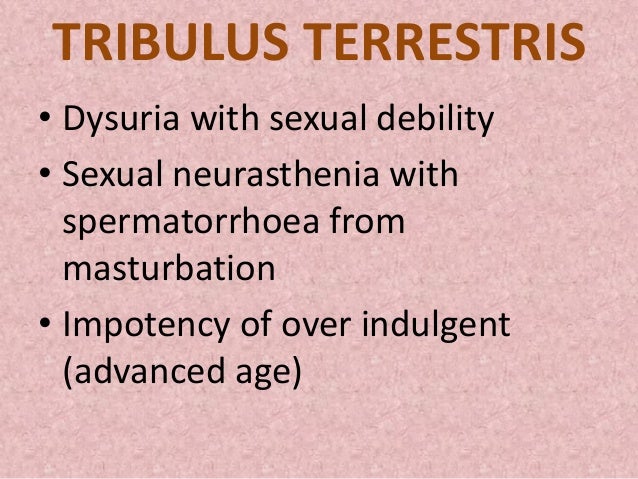 TRIBULUS TERRESTRIS

• Dysuria with sexual debility
• Sexual neurasthenia with spermatorrhoea from masturbation
• Impotency of over indulgent (advanced age)